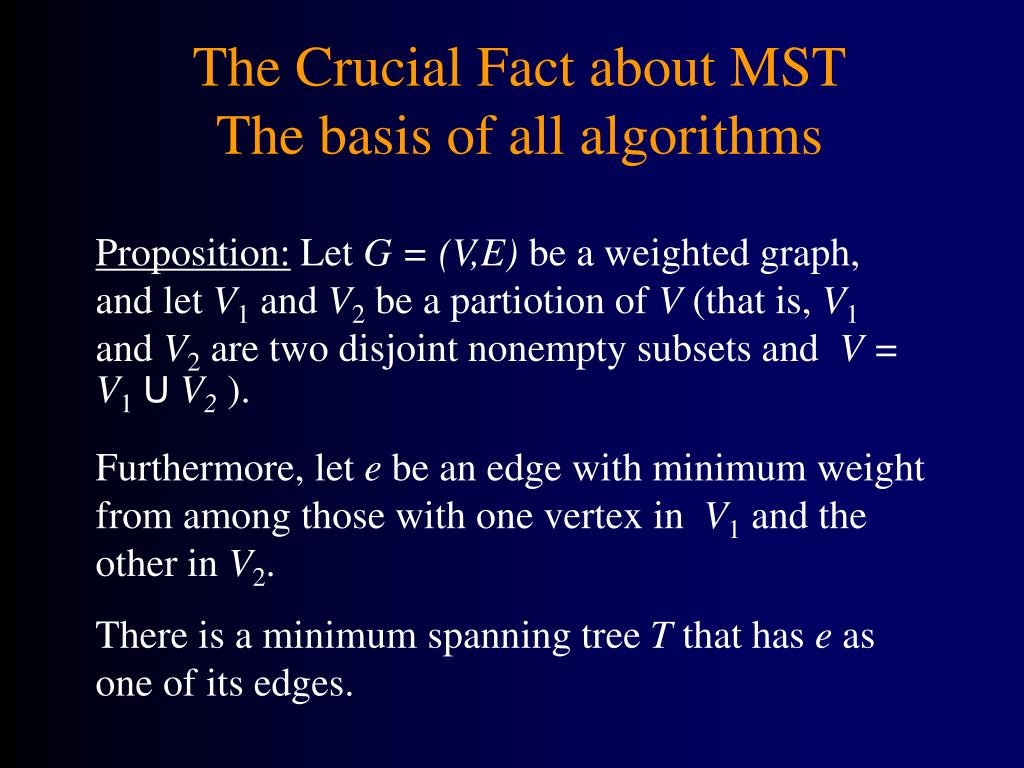 The Crucial Fact about MST
The basis of all algorithms

Proposition: Let $G = (V,E)$ be a weighted graph, and let $V_1$ and $V_2$ be a partiotion of $V$ (that is, $V_1$ and $V_2$ are two disjoint nonempty subsets and $V = V_1 \cup V_2$ ).

Furthermore, let $e$ be an edge with minimum weight from among those with one vertex in $V_1$ and the other in $V_2$.

There is a minimum spanning tree $T$ that has $e$ as one of its edges.